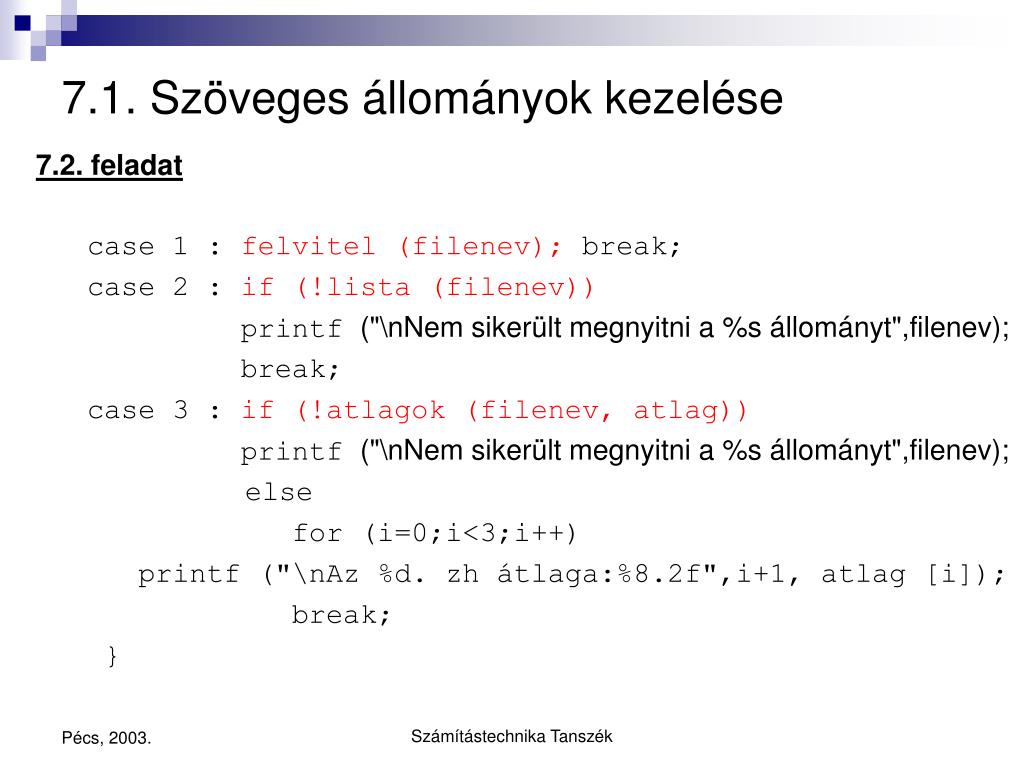 7.1. Szöveges állományok kezelése

7.2. feladat

case 1 : felvitel (filenev); break;
case 2 : if (!lista (filenev))
printf ("\nNem sikerült megnyitni a %s állományt",filenev);
break;
case 3 : if (!atlagok (filenev, atlag))
printf ("\nNem sikerült megnyitni a %s állományt",filenev);
else
for (i=0;i<3;i++)
printf ("\nAz %d. zh átlaga:%8.2f",i+1, atlag [i]);
break;
}

Pécs, 2003.

Számítástechnika Tanszék